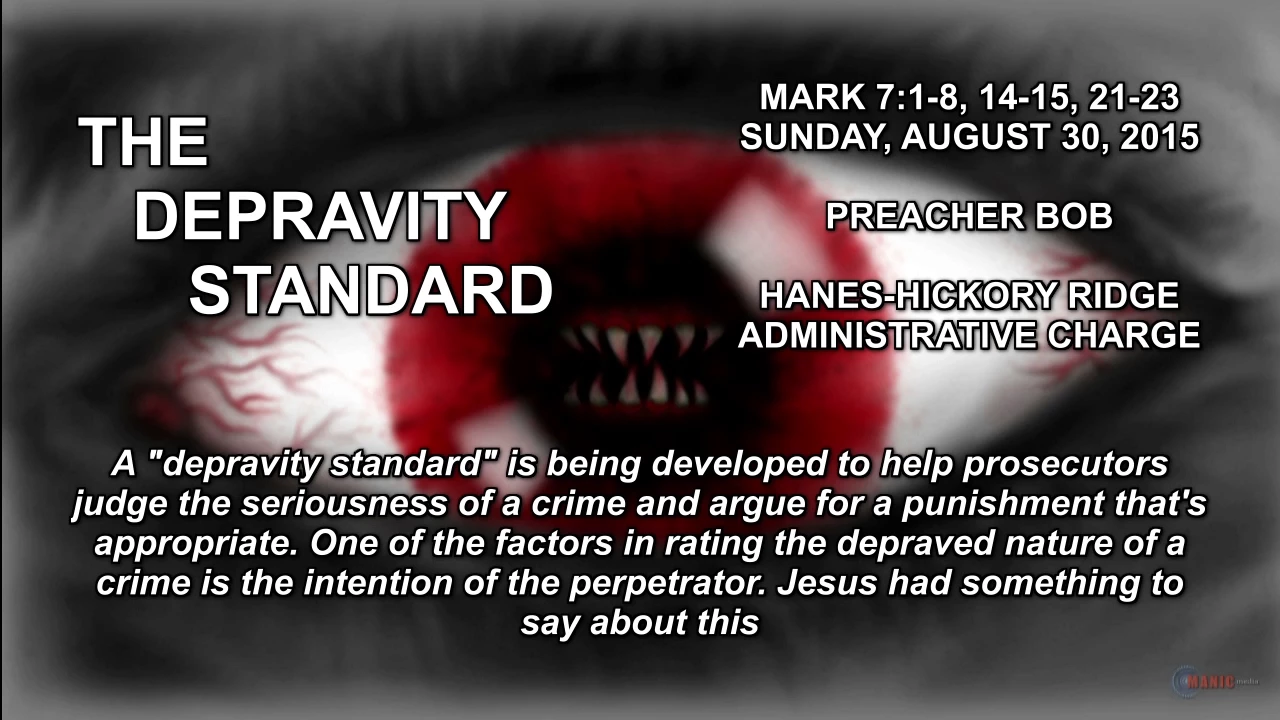 THE DEPRAVITY STANDARD

MARK 7:1-8, 14-15, 21-23
SUNDAY, AUGUST 30, 2015

PREACHER BOB

HANES-HICKORY RIDGE
ADMINISTRATIVE CHARGE

A "depravity standard" is being developed to help prosecutors judge the seriousness of a crime and argue for a punishment that's appropriate. One of the factors in rating the depraved nature of a crime is the intention of the perpetrator. Jesus had something to say about this

MANIC media